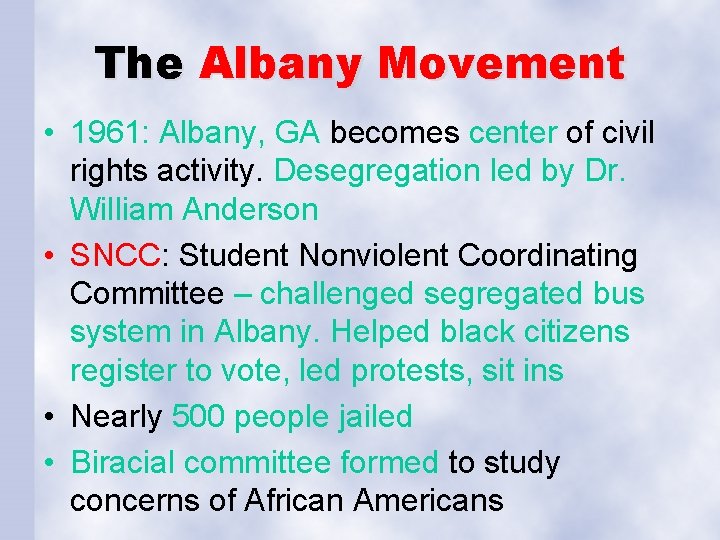 The Albany Movement

• 1961: Albany, GA becomes center of civil rights activity. Desegregation led by Dr. William Anderson
• SNCC: Student Nonviolent Coordinating Committee – challenged segregated bus system in Albany. Helped black citizens register to vote, led protests, sit ins
• Nearly 500 people jailed
• Biracial committee formed to study concerns of African Americans